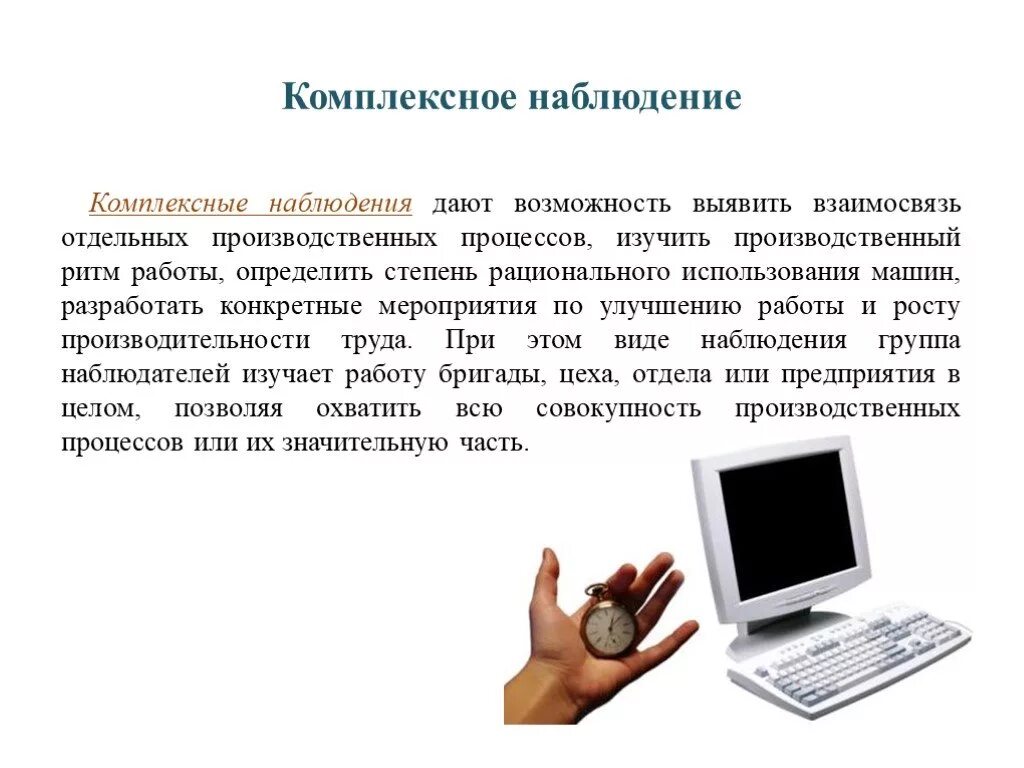 Комплексное наблюдение

Комплексные наблюдения дают возможность выявить взаимосвязь отдельных производственных процессов, изучить производственный ритм работы, определить степень рационального использования машин, разработать конкретные мероприятия по улучшению работы и росту производительности труда. При этом виде наблюдения группа наблюдателей изучает работу бригады, цеха, отдела или предприятия в целом, позволяя охватить всю совокупность производственных процессов или их значительную часть.